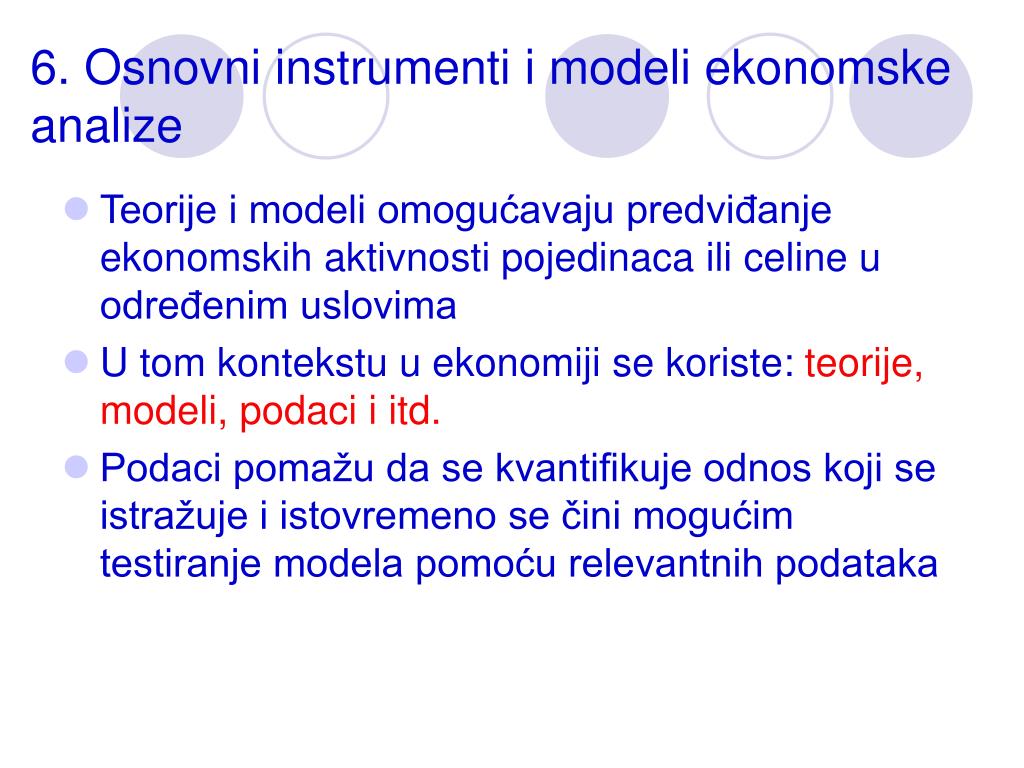 6. Osnovni instrumenti i modeli ekonomske analize

Teorije i modeli omogućavaju predviđanje ekonomskih aktivnosti pojedinaca ili celine u određenim uslovima

U tom kontekstu u ekonomiji se koriste: teorije, modeli, podaci i itd.

Podaci pomažu da se kvantifikuje odnos koji se istražuje i istovremeno se čini mogućim testiranje modela pomoću relevantnih podataka